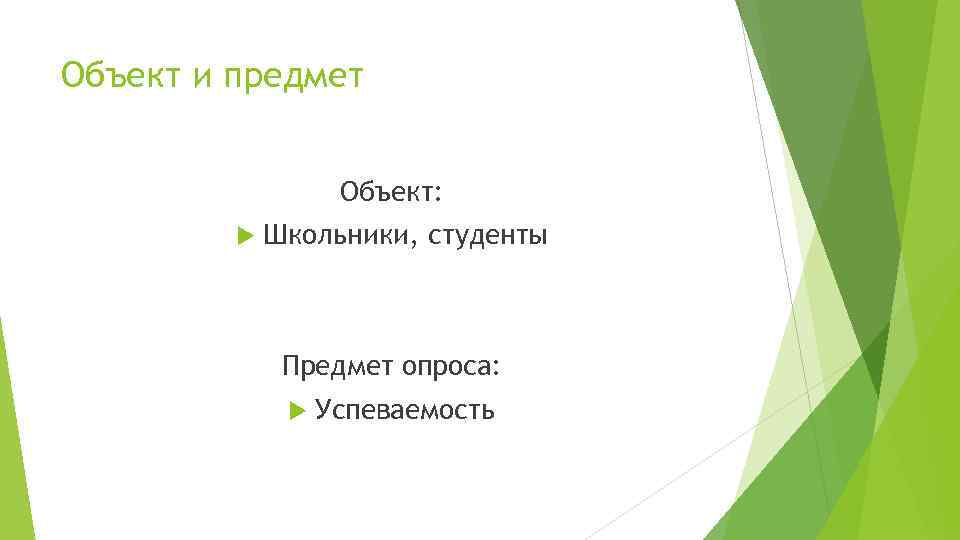 Объект и предмет

Объект:

Школьники, студенты

Предмет опроса:

Успеваемость